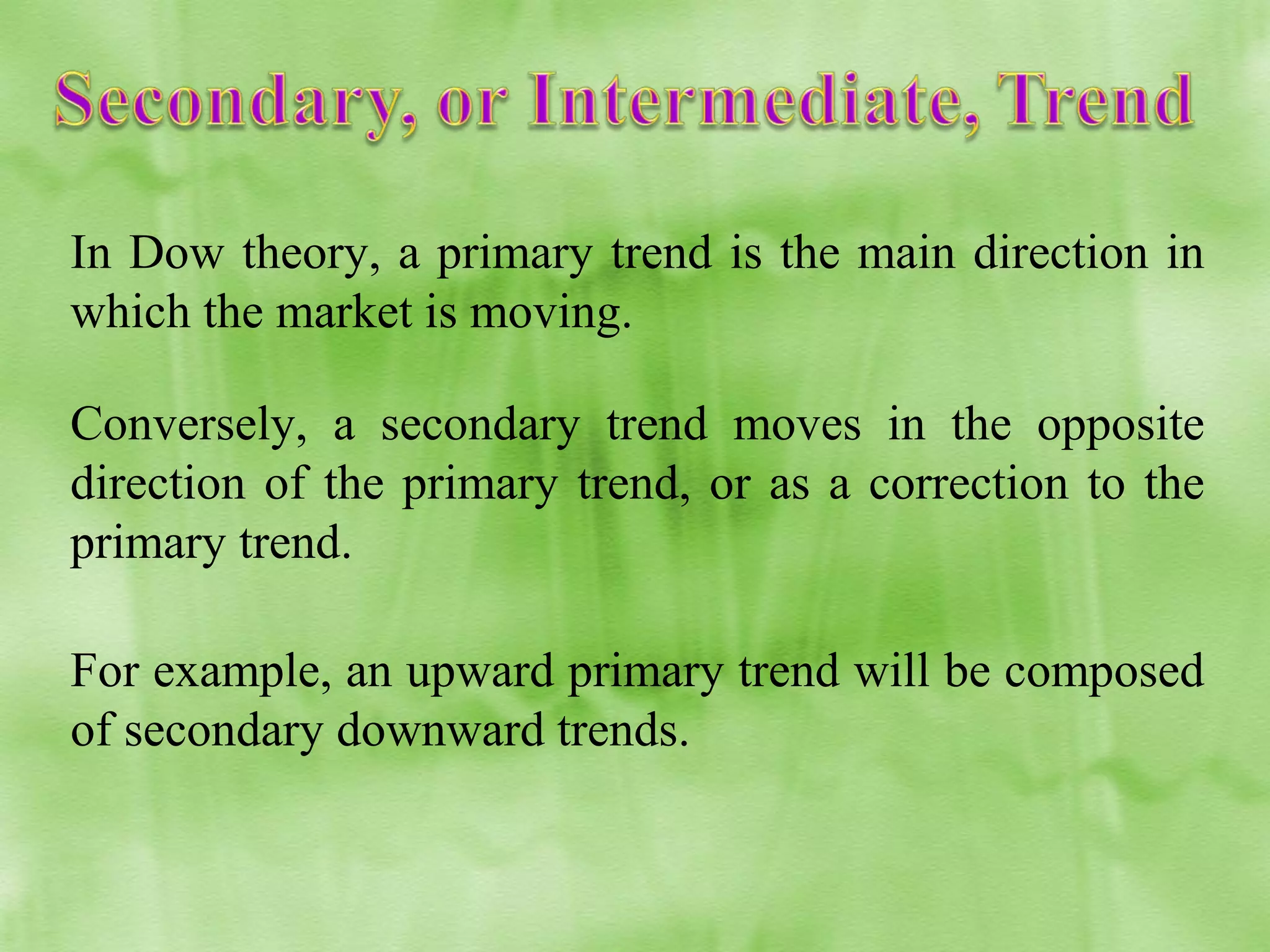 Secondary, or Intermediate, Trend

In Dow theory, a primary trend is the main direction in which the market is moving.

Conversely, a secondary trend moves in the opposite direction of the primary trend, or as a correction to the primary trend.

For example, an upward primary trend will be composed of secondary downward trends.